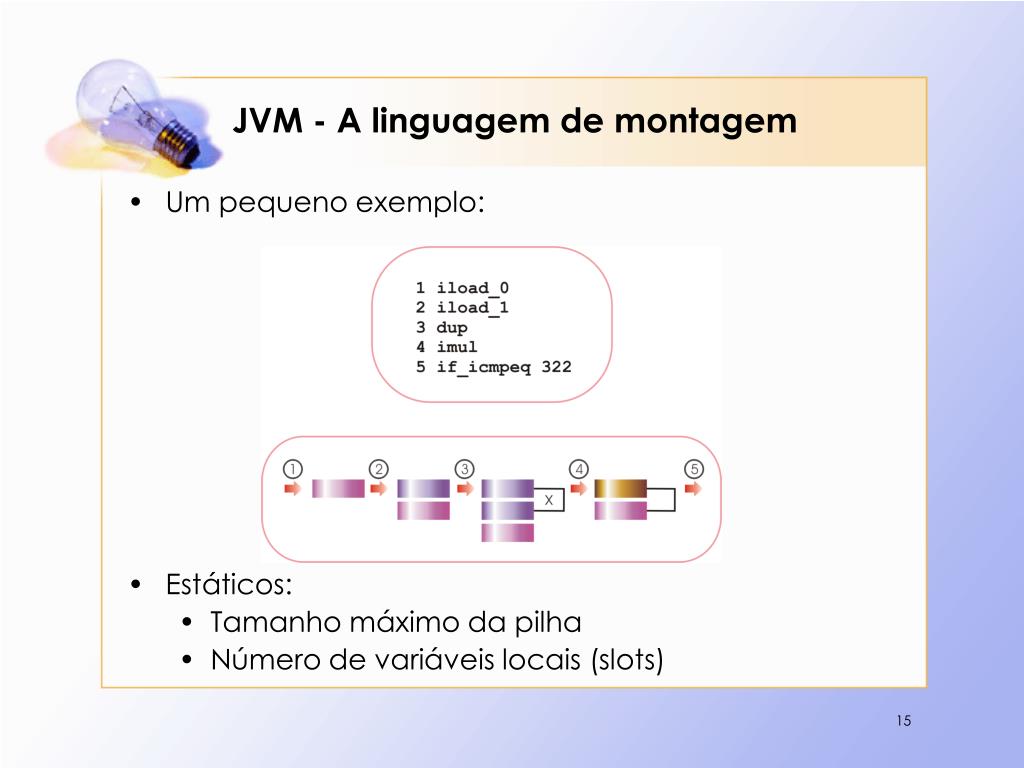 JVM - A linguagem de montagem

• Um pequeno exemplo:

1 iload_0
2 iload_1
3 dup
4 imul
5 if_icmpeq 322

① ② ③ X ④ ⑤

• Estáticos:
  • Tamanho máximo da pilha
  • Número de variáveis locais (slots)

15